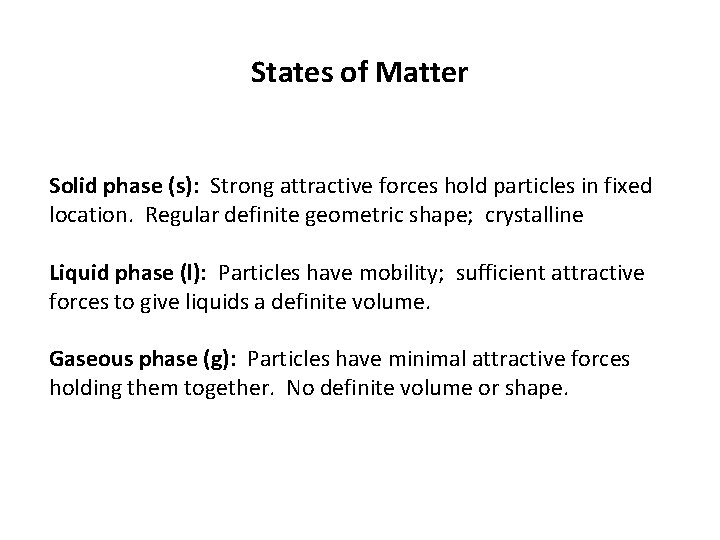 States of Matter

Solid phase (s): Strong attractive forces hold particles in fixed location. Regular definite geometric shape; crystalline

Liquid phase (l): Particles have mobility; sufficient attractive forces to give liquids a definite volume.

Gaseous phase (g): Particles have minimal attractive forces holding them together. No definite volume or shape.